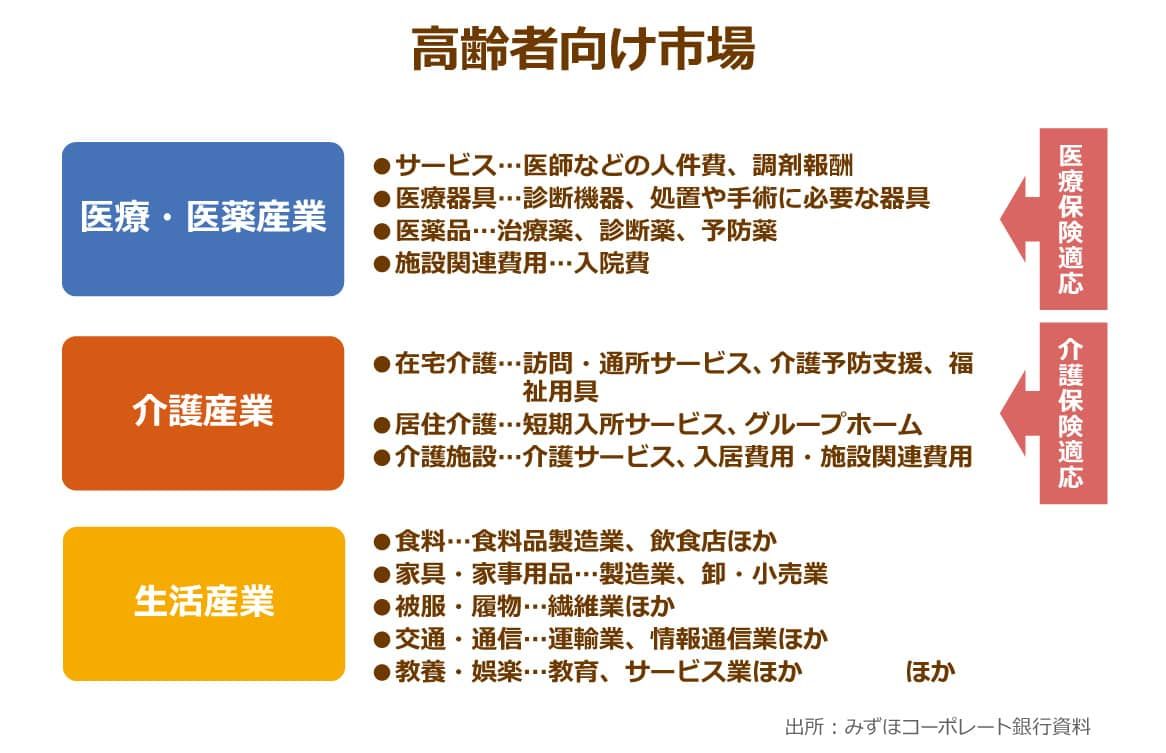 高齢者向け市場

医療・医薬産業

●サービス…医師などの人件費、調剤報酬
●医療器具…診断機器、処置や手術に必要な器具
●医薬品…治療薬、診断薬、予防薬
●施設関連費用…入院費

医療保険適応

介護産業

●在宅介護…訪問・通所サービス、介護予防支援、福祉用具
●居住介護…短期入所サービス、グループホーム
●介護施設…介護サービス、入居費用・施設関連費用

介護保険適応

生活産業

●食料…食料品製造業、飲食店ほか
●家具・家事用品…製造業、卸・小売業
●被服・履物…繊維業ほか
●交通・通信…運輸業、情報通信業ほか
●教養・娯楽…教育、サービス業ほか ほか

出所：みずほコーポレート銀行資料